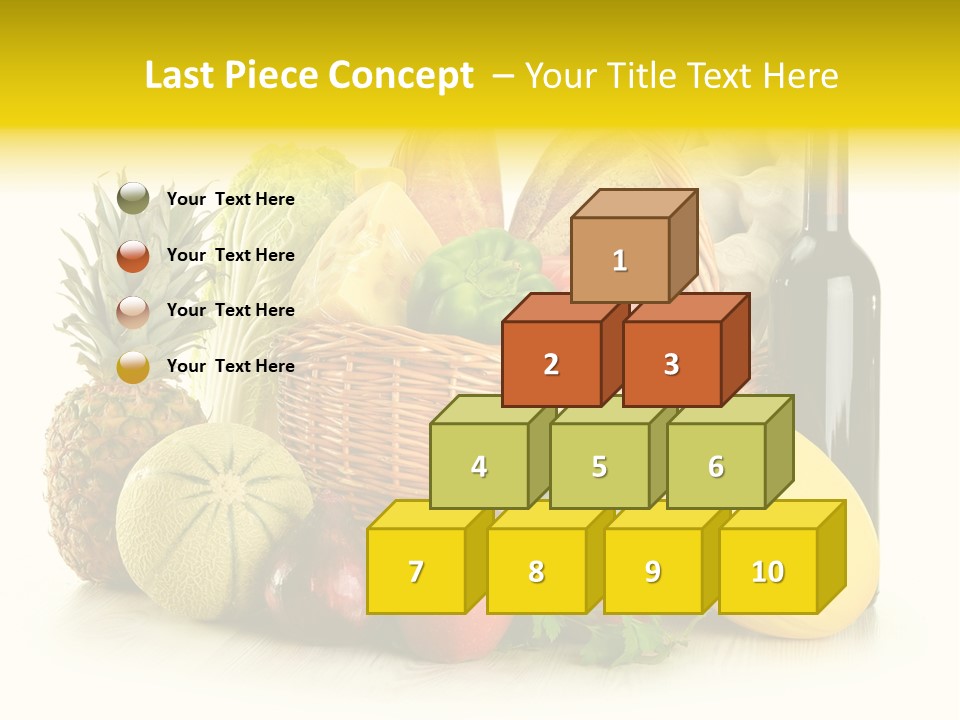 Last Piece Concept – Your Title Text Here

Your Text Here

Your Text Here

Your Text Here

Your Text Here

1

2 3

4 5 6

7 8 9 10